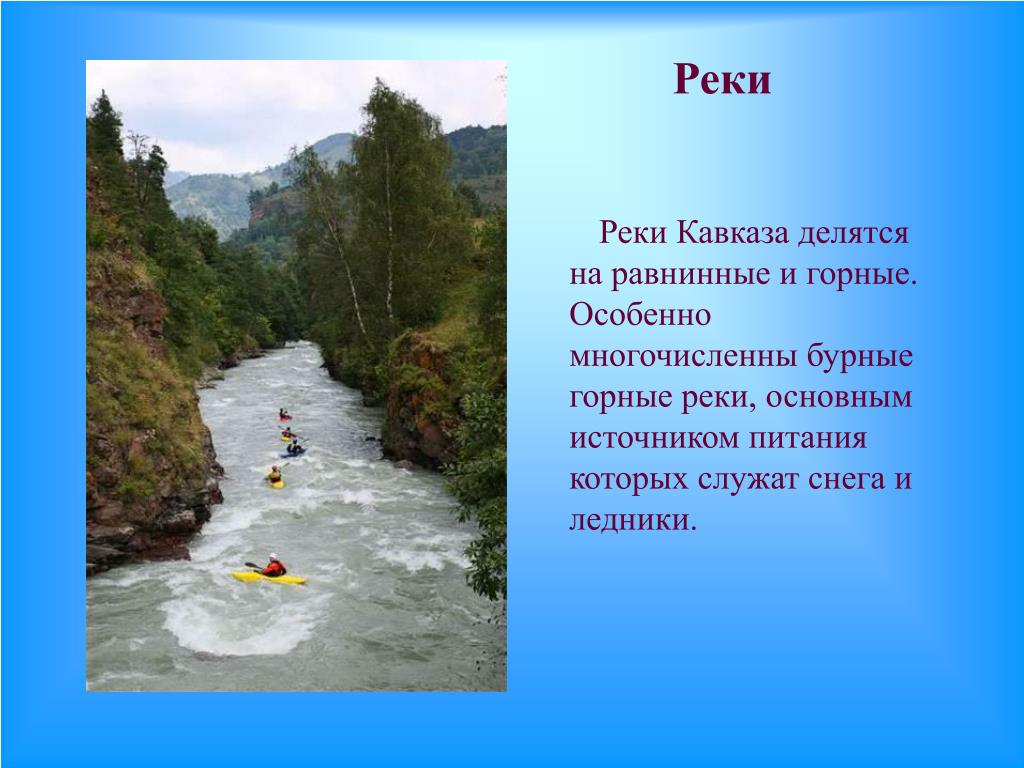 Реки

Реки Кавказа делятся на равнинные и горные. Особенно многочисленны бурные горные реки, основным источником питания которых служат снега и ледники.